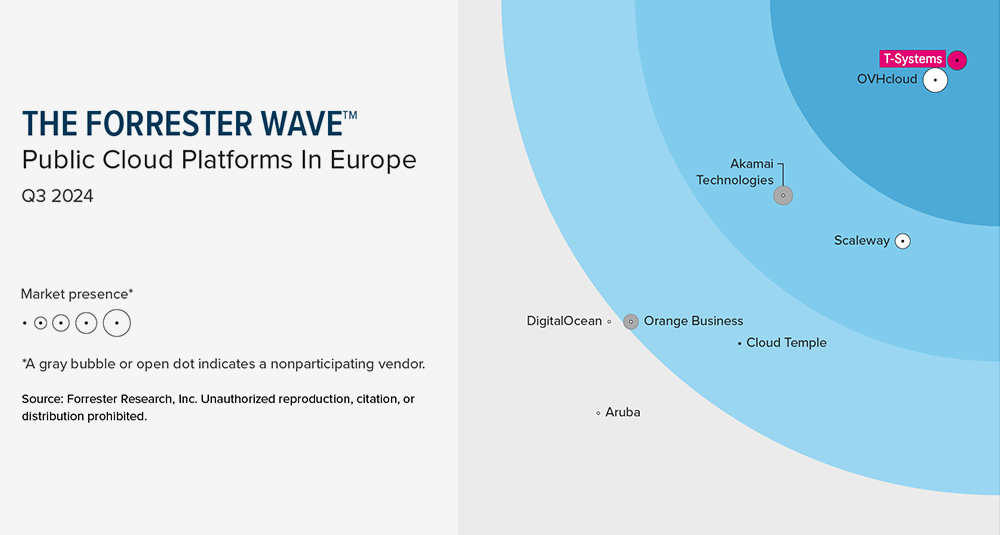 THE FORRESTER WAVE™
Public Cloud Platforms In Europe
Q3 2024

Market presence*

*A gray bubble or open dot indicates a nonparticipating vendor.

Source: Forrester Research, Inc. Unauthorized reproduction, citation, or distribution prohibited.

T-Systems
OVHcloud
Akamai Technologies
Scaleway
DigitalOcean
Orange Business
Cloud Temple
Aruba